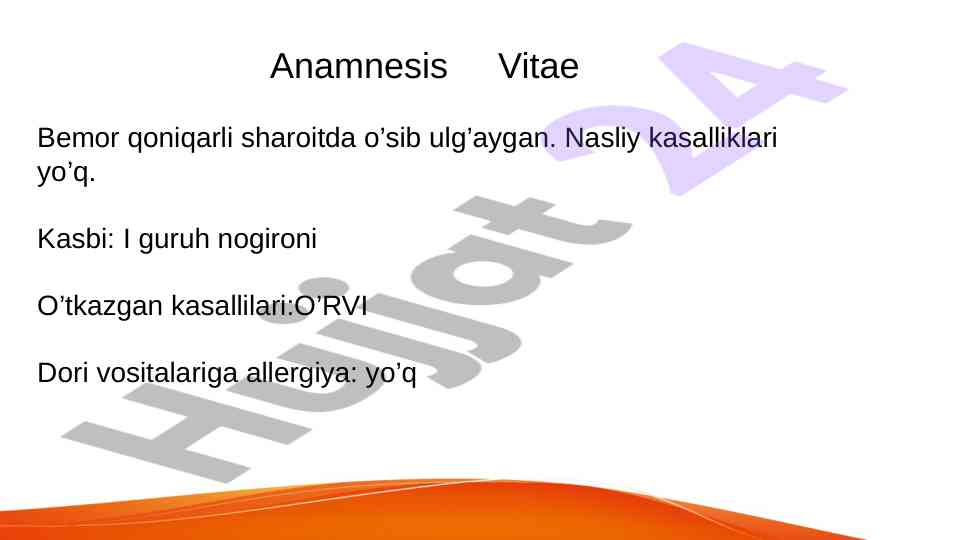 Anamnesis Vitae

Bemor qoniqarli sharoitda o’sib ulg’aygan. Nasliy kasalliklari yo’q.

Kasbi: I guruh nogironi

O’tkazgan kasallilari:O’RVI

Dori vositalariga allergiya: yo’q

Hujjat 24